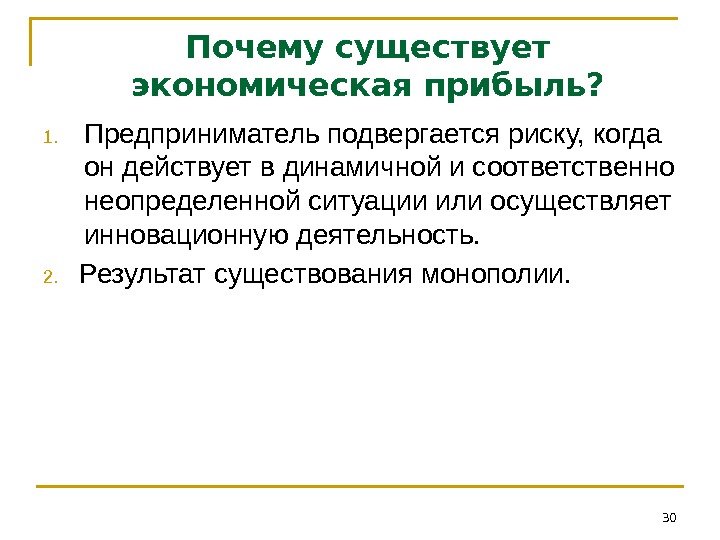 Почему существует экономическая прибыль?

1. Предприниматель подвергается риску, когда он действует в динамичной и соответственно неопределенной ситуации или осуществляет инновационную деятельность.
2. Результат существования монополии.

30